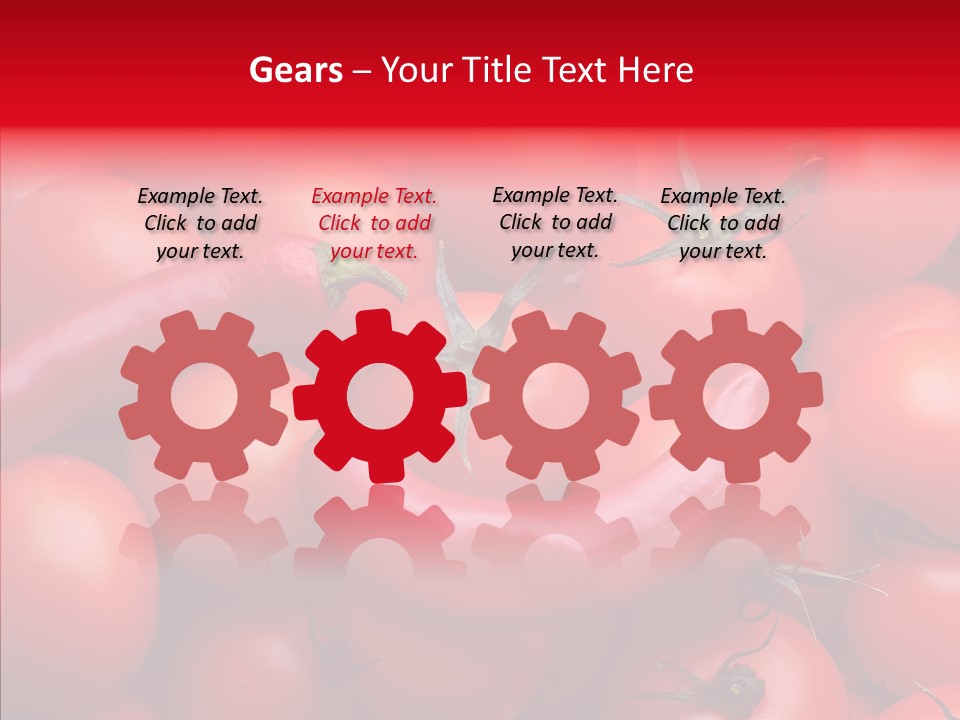 Gears – Your Title Text Here

Example Text. Click to add your text.

Example Text. Click to add your text.

Example Text. Click to add your text.

Example Text. Click to add your text.